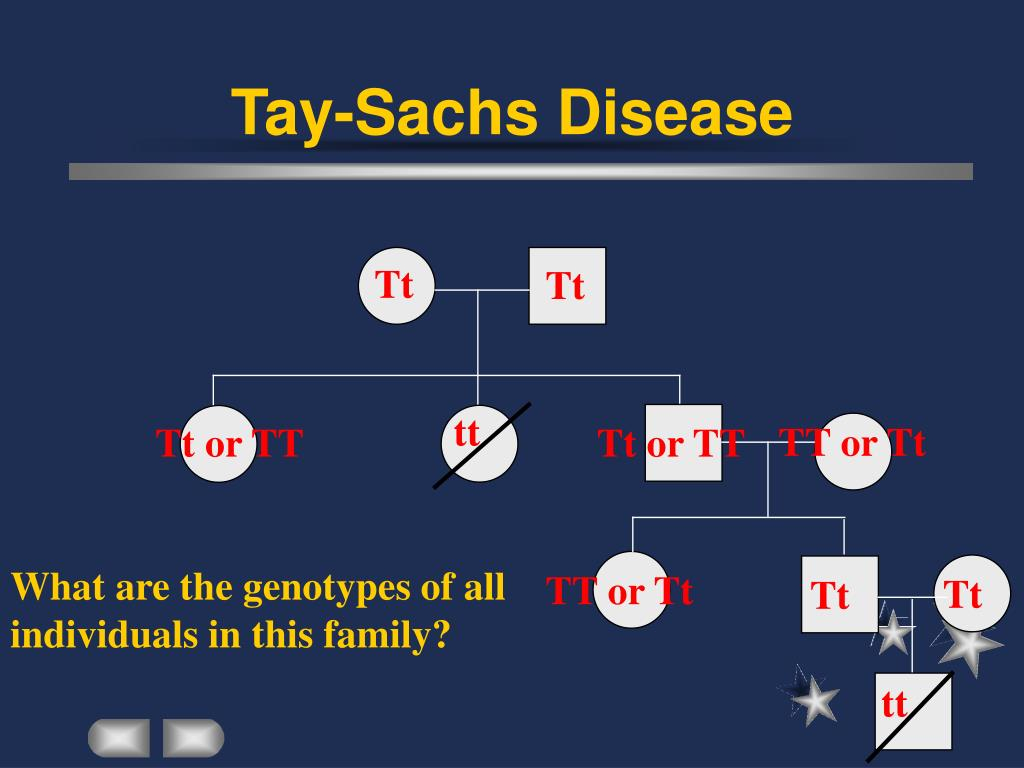 Tay-Sachs Disease

Tt

Tt

Tt or TT

tt

Tt or TT

TT or Tt

What are the genotypes of all individuals in this family?

TT or Tt

Tt

Tt

tt